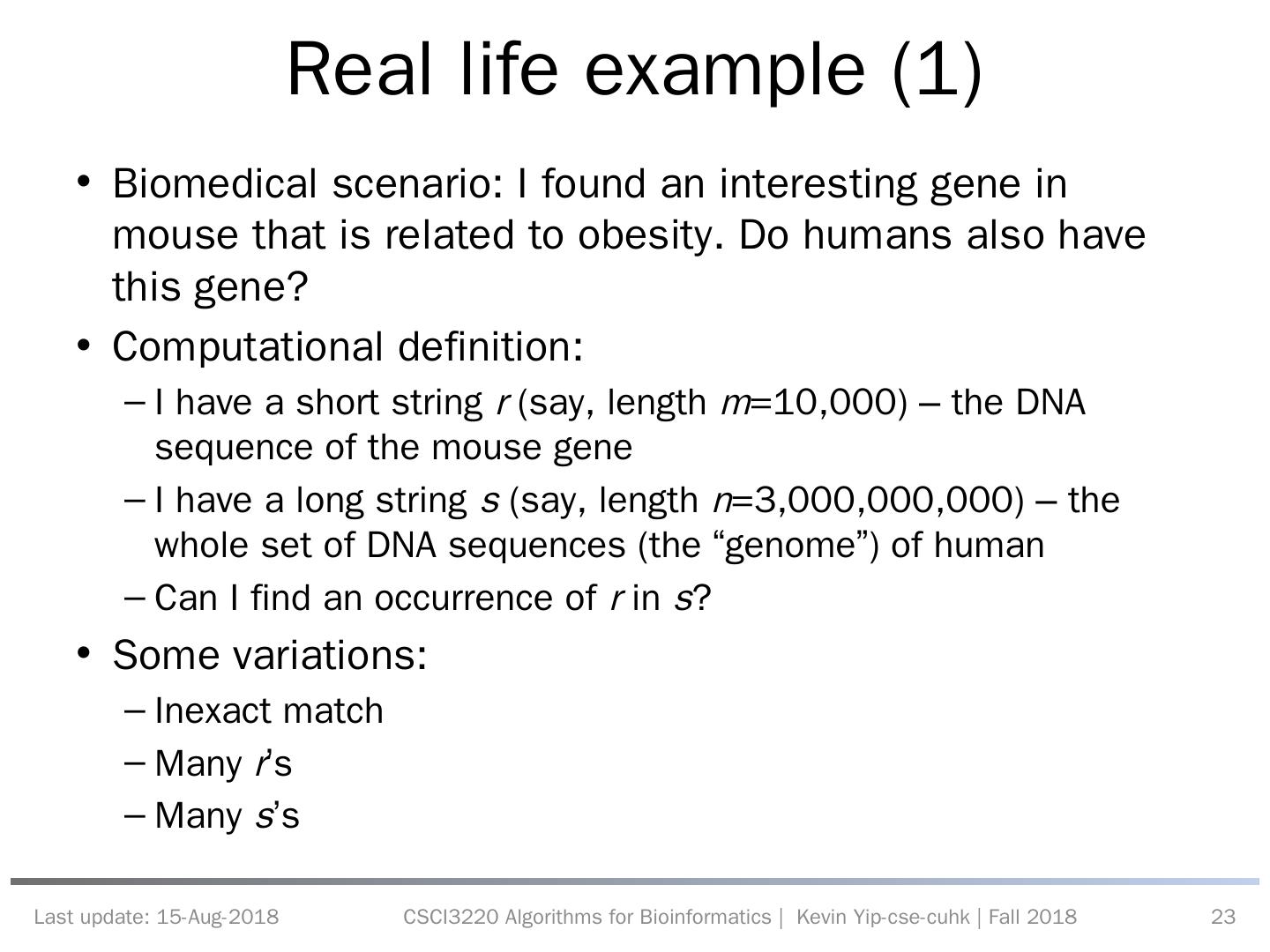 Real life example (1)

• Biomedical scenario: I found an interesting gene in mouse that is related to obesity. Do humans also have this gene?

• Computational definition:

– I have a short string $r$ (say, length $m$=10,000) – the DNA sequence of the mouse gene

– I have a long string $s$ (say, length $n$=3,000,000,000) – the whole set of DNA sequences (the “genome”) of human

– Can I find an occurrence of $r$ in $s$?

• Some variations:

– Inexact match

– Many $r$’s

– Many $s$’s

Last update: 15-Aug-2018 CSCI3220 Algorithms for Bioinformatics | Kevin Yip-cse-cuhk | Fall 2018 23